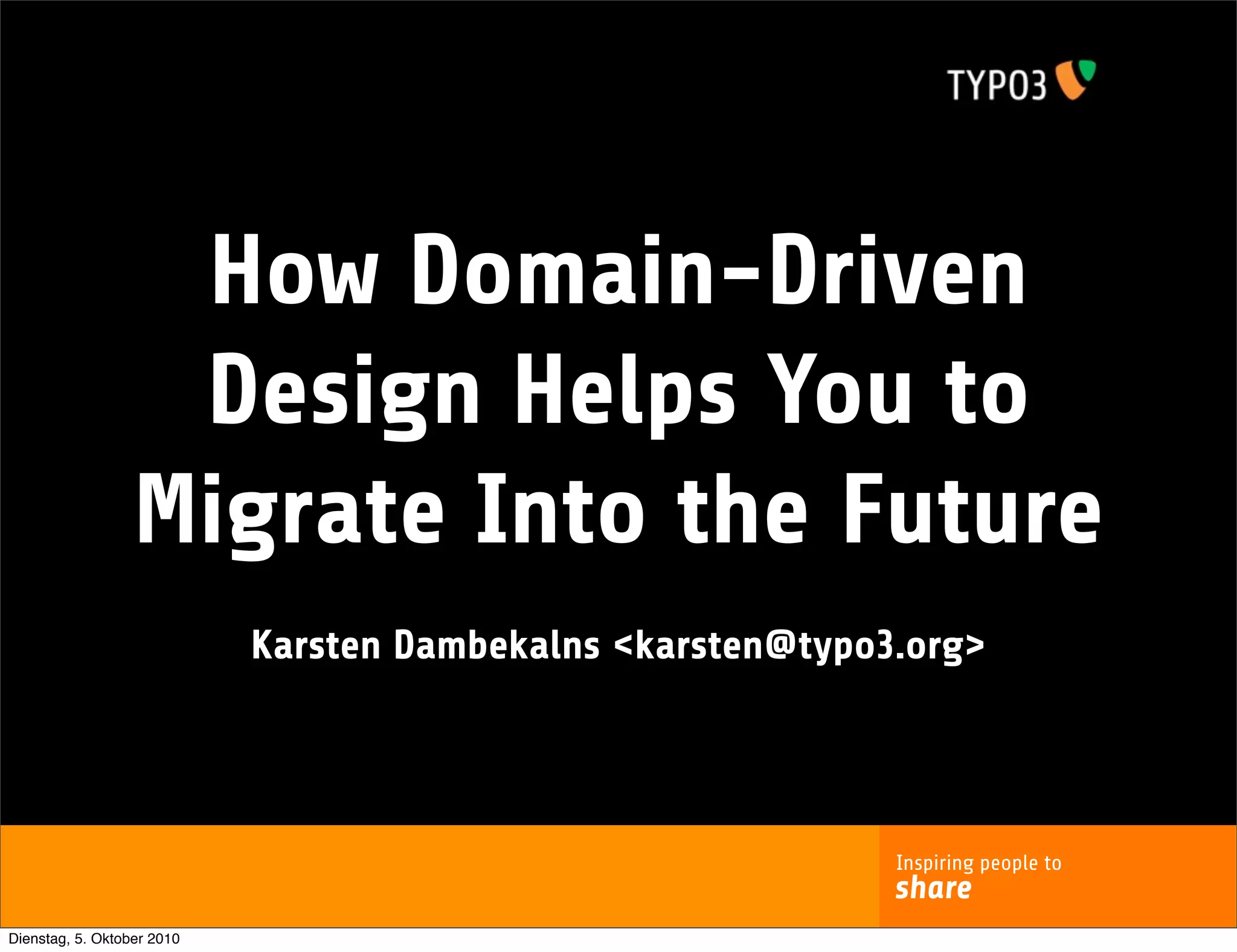 TYPO3

How Domain-Driven Design Helps You to Migrate Into the Future

Karsten Dambekalns <karsten@typo3.org>

Inspiring people to
share

Dienstag, 5. Oktober 2010